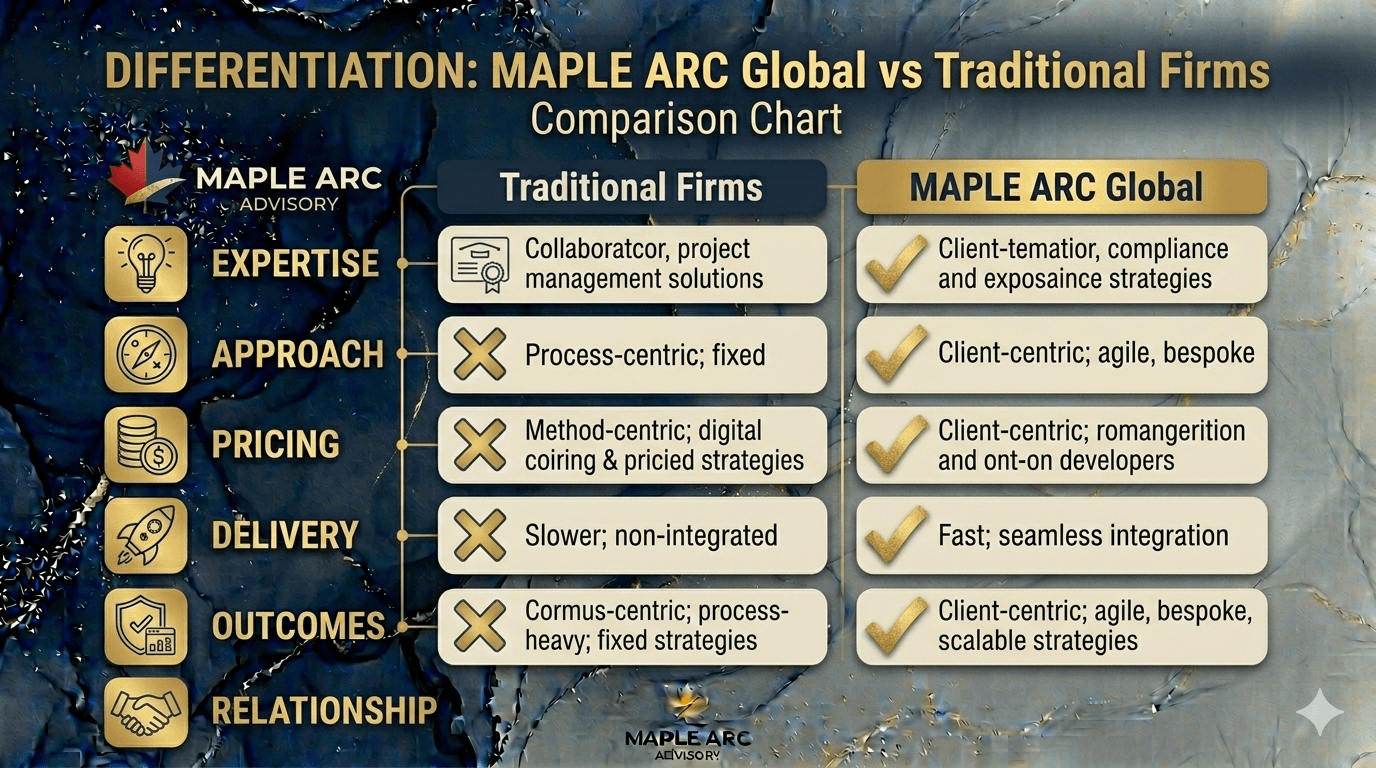 DIFFERENTIATION: MAPLE ARC Global vs Traditional Firms
Comparison Chart

MAPLE ARC
ADVISORY

| | Traditional Firms | MAPLE ARC Global |
|---|---|---|
| EXPERTISE | Collaboratcor, project management solutions | Client-tematior, compliance and exposaince strategies |
| APPROACH | Process-centric; fixed | Client-centric; agile, bespoke |
| PRICING | Method-centric; digital coiring & pricied strategies | Client-centric; romangerition and ont-on developers |
| DELIVERY | Slower; non-integrated | Fast; seamless integration |
| OUTCOMES | Cormus-centric; process-heavy; fixed strategies | Client-centric; agile, bespoke, scalable strategies |
| RELATIONSHIP | | |

MAPLE ARC
ADVISORY